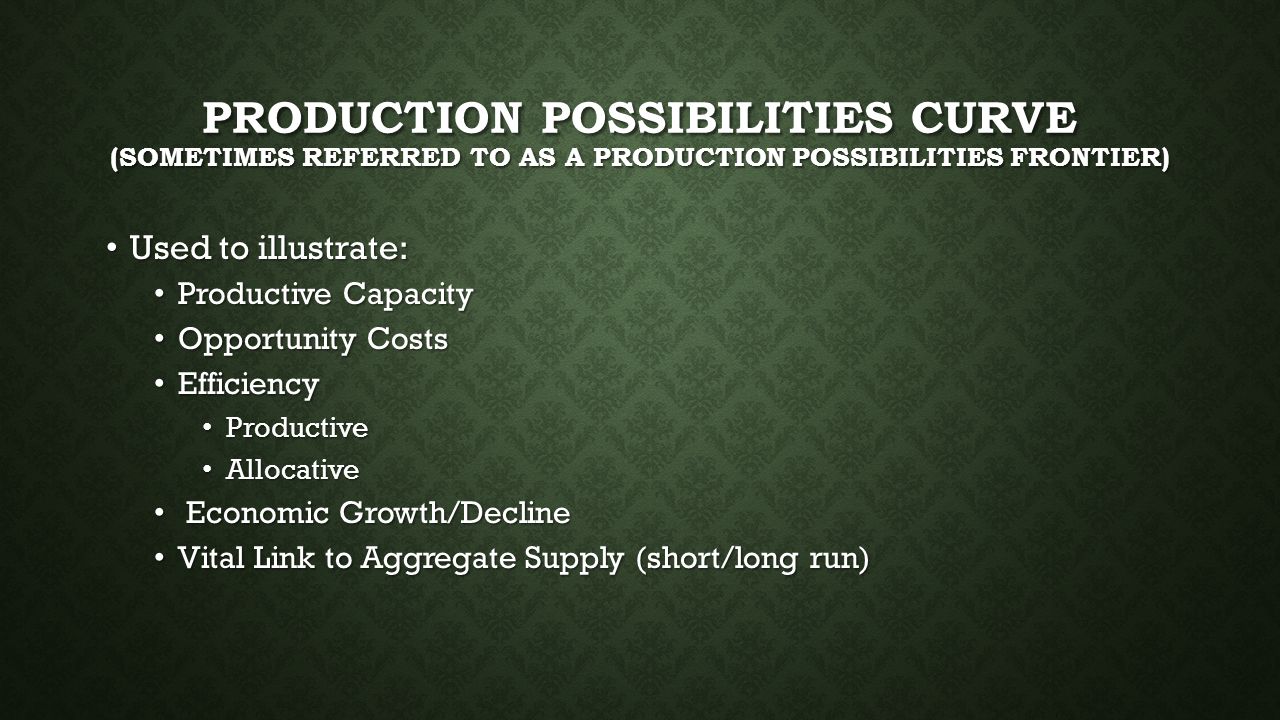 PRODUCTION POSSIBILITIES CURVE
(SOMETIMES REFERRED TO AS A PRODUCTION POSSIBILITIES FRONTIER)

• Used to illustrate:
• Productive Capacity
• Opportunity Costs
• Efficiency
• Productive
• Allocative
• Economic Growth/Decline
• Vital Link to Aggregate Supply (short/long run)